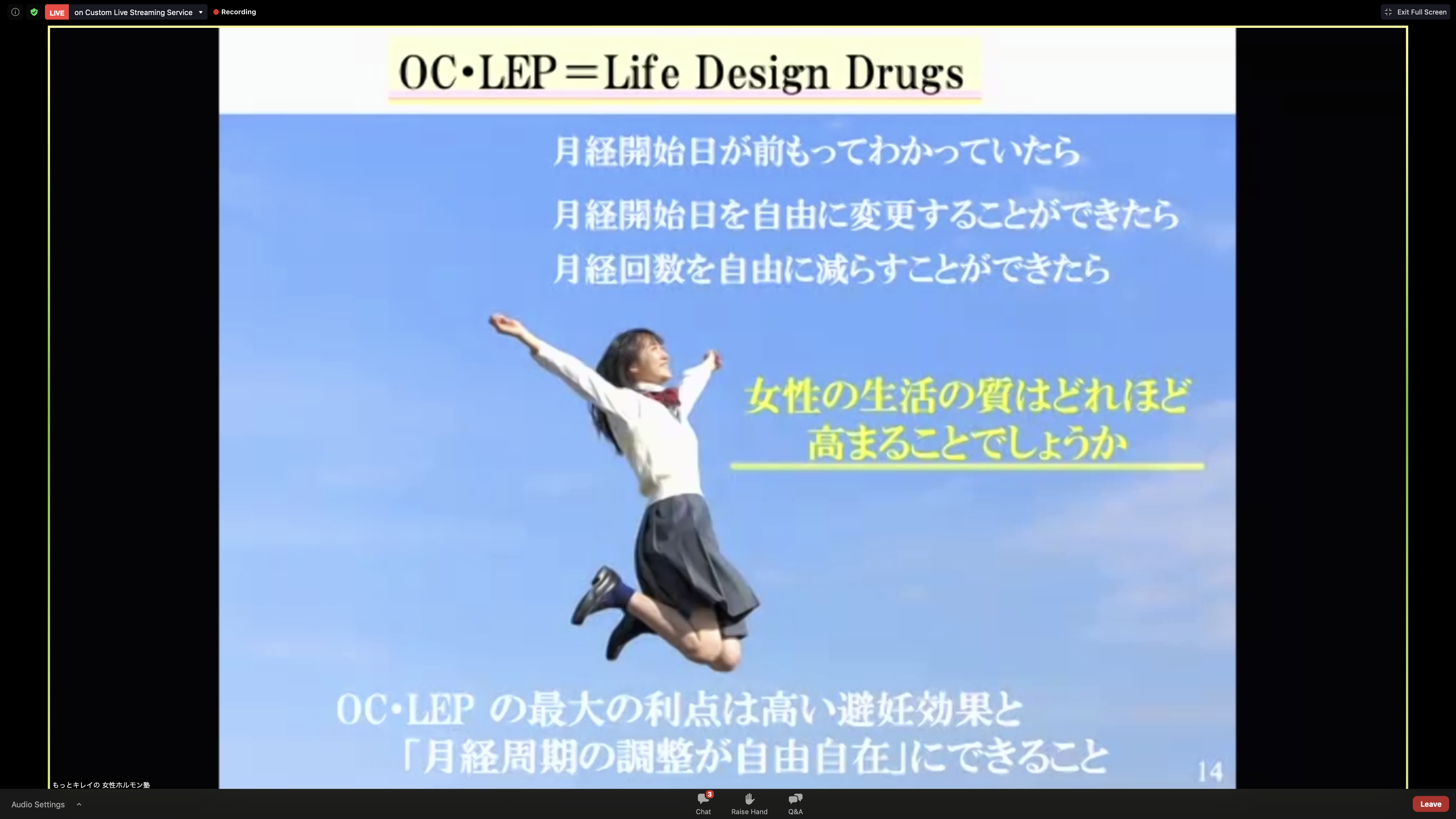 LIVE on Custom Live Streaming Service
Recording
Exit Full Screen

OC•LEP＝Life Design Drugs

月経開始日が前もってわかっていたら

月経開始日を自由に変更することができたら

月経回数を自由に減らすことができたら

女性の生活の質はどれほど高まることでしょうか

OC•LEP の最大の利点は高い避妊効果と「月経周期の調整が自由自在」にできること

14

もっとキレイの 女性ホルモン塾

Audio Settings
3
Chat
Raise Hand
Q&A
Leave